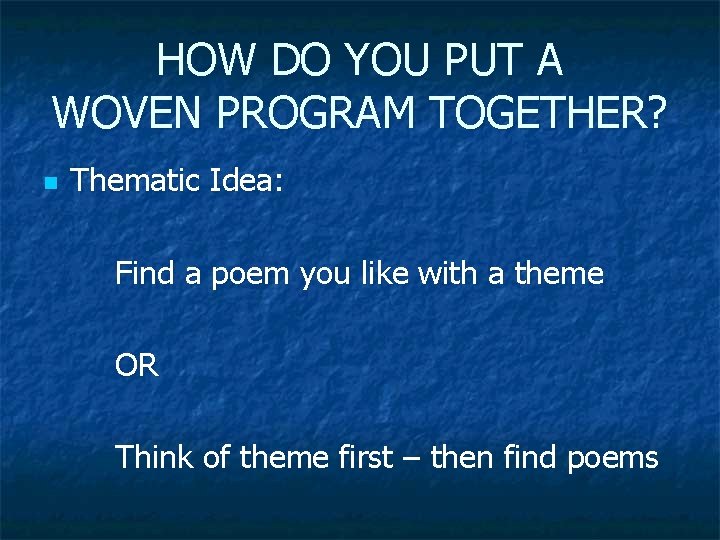 HOW DO YOU PUT A WOVEN PROGRAM TOGETHER?

Thematic Idea:

Find a poem you like with a theme

OR

Think of theme first – then find poems